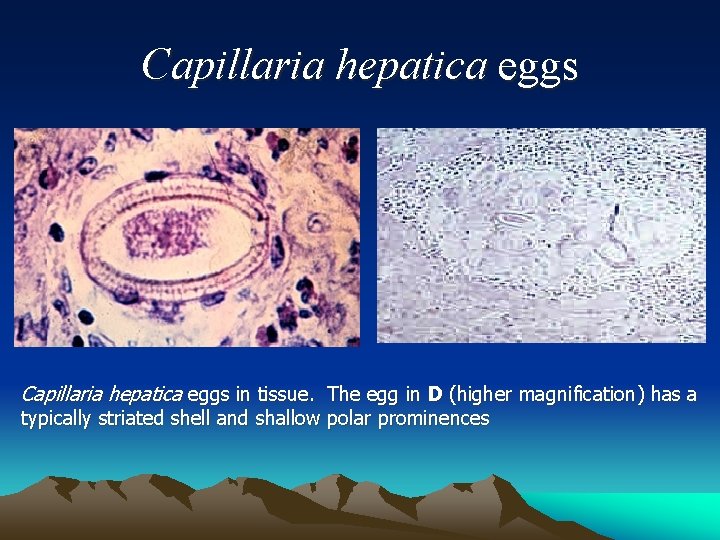 Capillaria hepatica eggs

Capillaria hepatica eggs in tissue. The egg in D (higher magnification) has a typically striated shell and shallow polar prominences